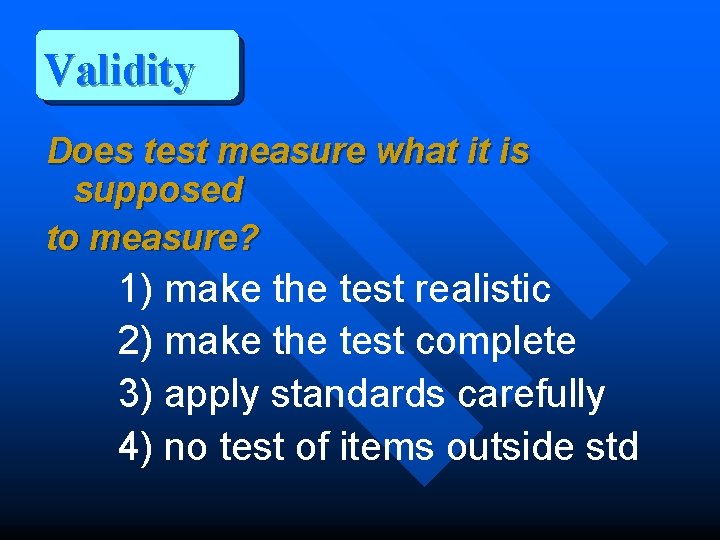 Validity

Does test measure what it is supposed
to measure?

1) make the test realistic
2) make the test complete
3) apply standards carefully
4) no test of items outside std